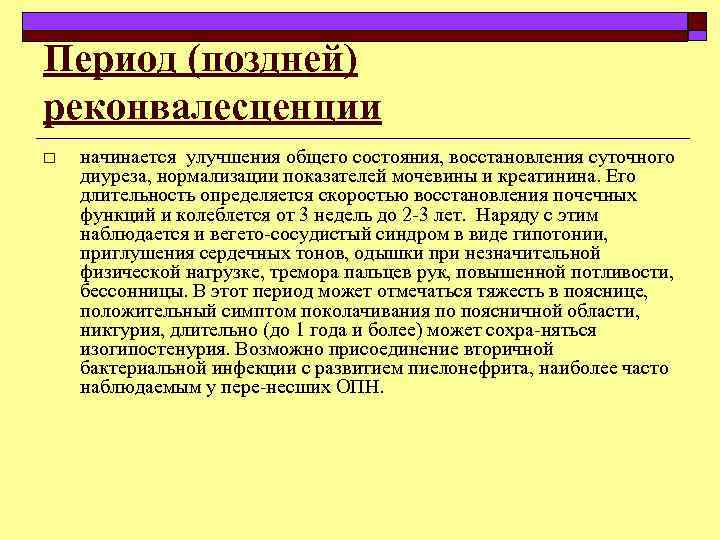 Период (поздней) реконвалесценции

□ начинается улучшения общего состояния, восстановления суточного диуреза, нормализации показателей мочевины и креатинина. Его длительность определяется скоростью восстановления почечных функций и колеблется от 3 недель до 2-3 лет. Наряду с этим наблюдается и вегето-сосудистый синдром в виде гипотонии, приглушения сердечных тонов, одышки при незначительной физической нагрузке, тремора пальцев рук, повышенной потливости, бессонницы. В этот период может отмечаться тяжесть в пояснице, положительный симптом поколачивания по поясничной области, никтурия, длительно (до 1 года и более) может сохра-няться изогипостенурия. Возможно присоединение вторичной бактериальной инфекции с развитием пиелонефрита, наиболее часто наблюдаемым у пере-несших ОПН.